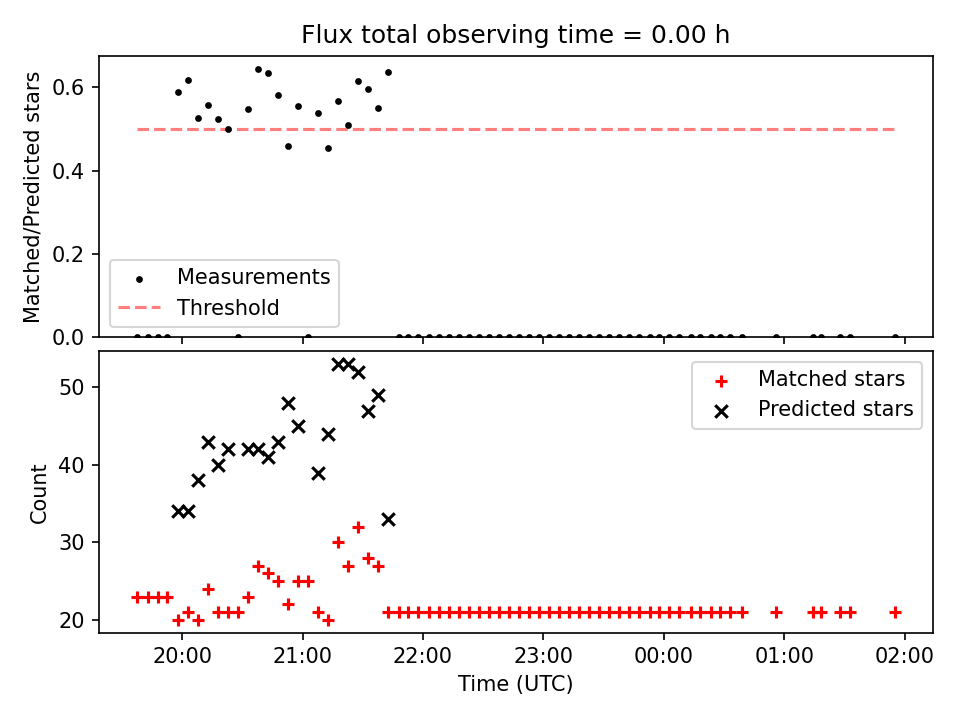 Flux total observing time = 0.00 h

Matched/Predicted stars

0.6
0.4
0.2
0.0

Measurements
Threshold

Matched stars
Predicted stars

Count

50
40
30
20

20:00
21:00
22:00
23:00
00:00
01:00
02:00

Time (UTC)